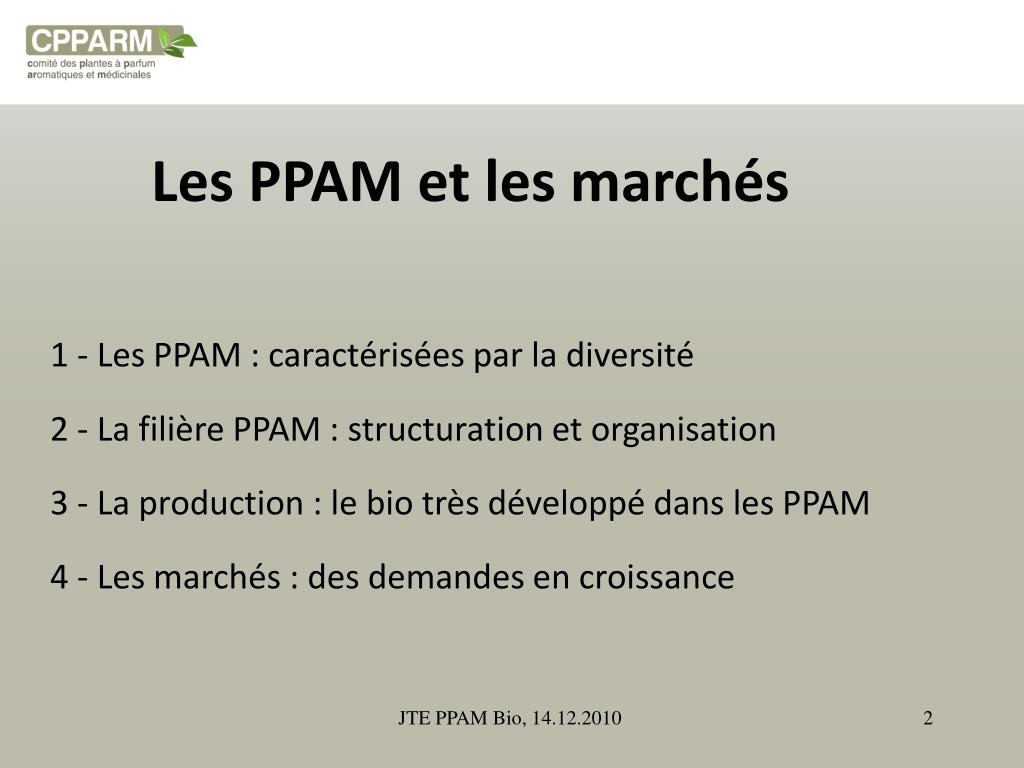 CPPARM
comité des plantes à parfum aromatiques et médicinales

Les PPAM et les marchés

1 - Les PPAM : caractérisées par la diversité

2 - La filière PPAM : structuration et organisation

3 - La production : le bio très développé dans les PPAM

4 - Les marchés : des demandes en croissance

JTE PPAM Bio, 14.12.2010

2